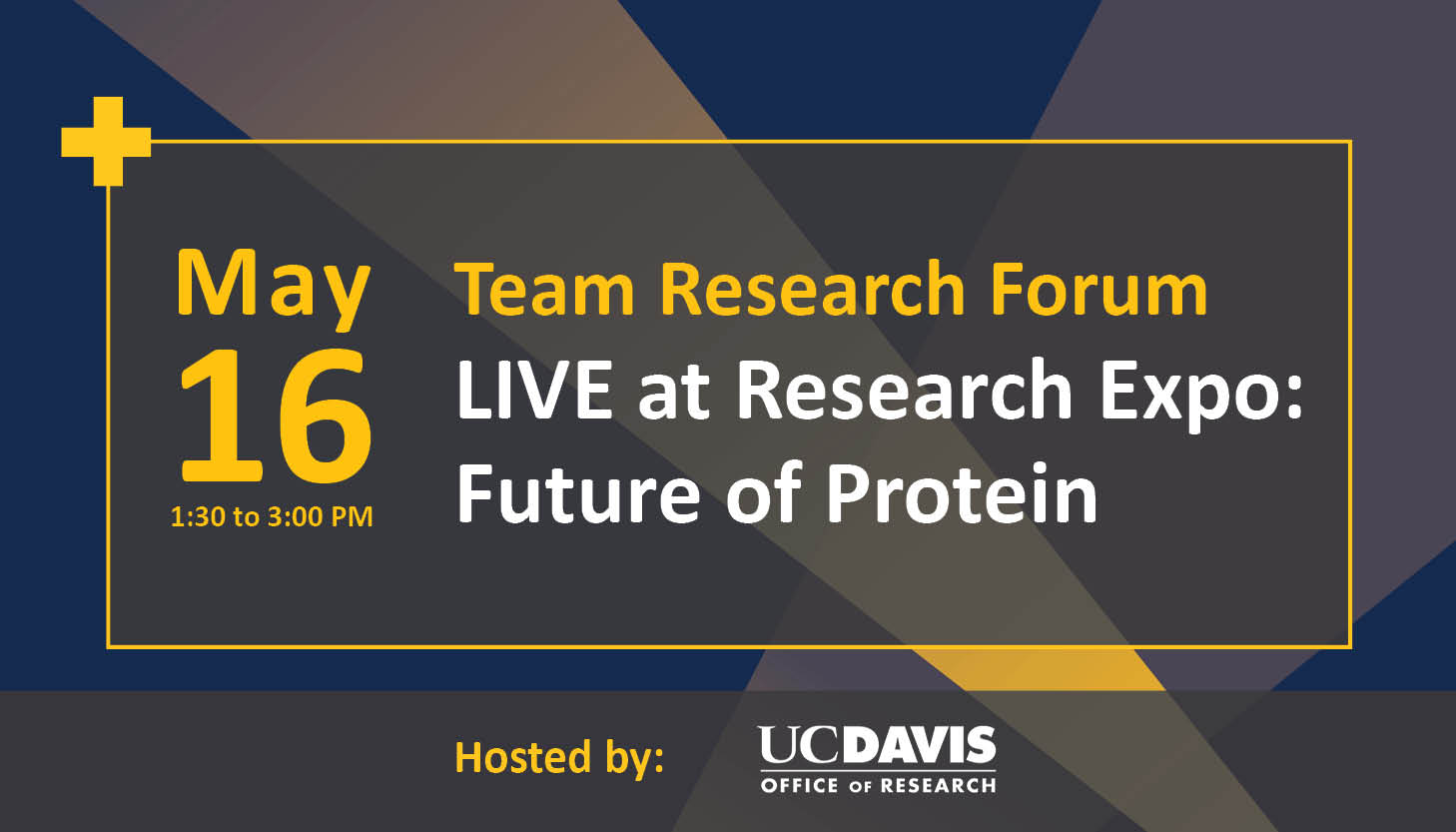 May
16
1:30 to 3:00 PM

Team Research Forum
LIVE at Research Expo: Future of Protein

Hosted by:

UCDAVIS
OFFICE OF RESEARCH